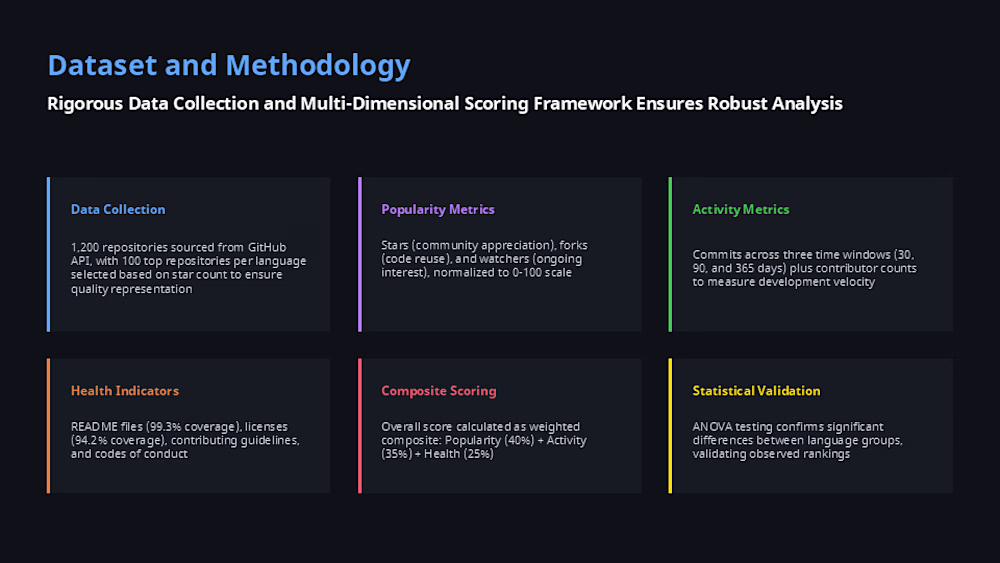 Dataset and Methodology

Rigorous Data Collection and Multi-Dimensional Scoring Framework Ensures Robust Analysis

Data Collection

1,200 repositories sourced from GitHub API, with 100 top repositories per language selected based on star count to ensure quality representation

Popularity Metrics

Stars (community appreciation), forks (code reuse), and watchers (ongoing interest), normalized to 0-100 scale

Activity Metrics

Commits across three time windows (30, 90, and 365 days) plus contributor counts to measure development velocity

Health Indicators

README files (99.3% coverage), licenses (94.2% coverage), contributing guidelines, and codes of conduct

Composite Scoring

Overall score calculated as weighted composite: Popularity (40%) + Activity (35%) + Health (25%)

Statistical Validation

ANOVA testing confirms significant differences between language groups, validating observed rankings